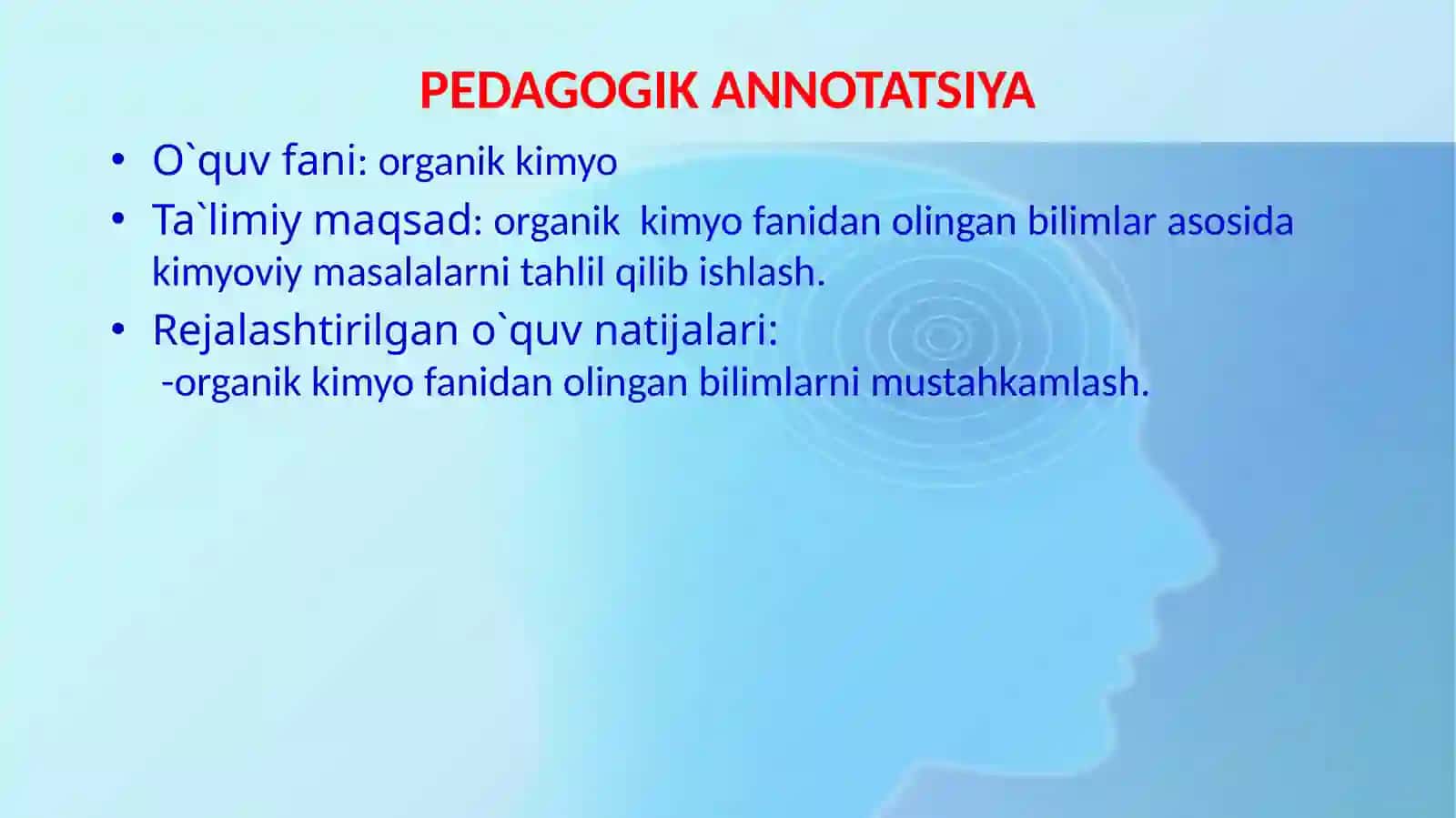 PEDAGOGIK ANNOTATSIYA

• O`quv fani: organik kimyo
• Ta`limiy maqsad: organik kimyo fanidan olingan bilimlar asosida kimyoviy masalalarni tahlil qilib ishlash.
• Rejalashtirilgan o`quv natijalari:
-organik kimyo fanidan olingan bilimlarni mustahkamlash.